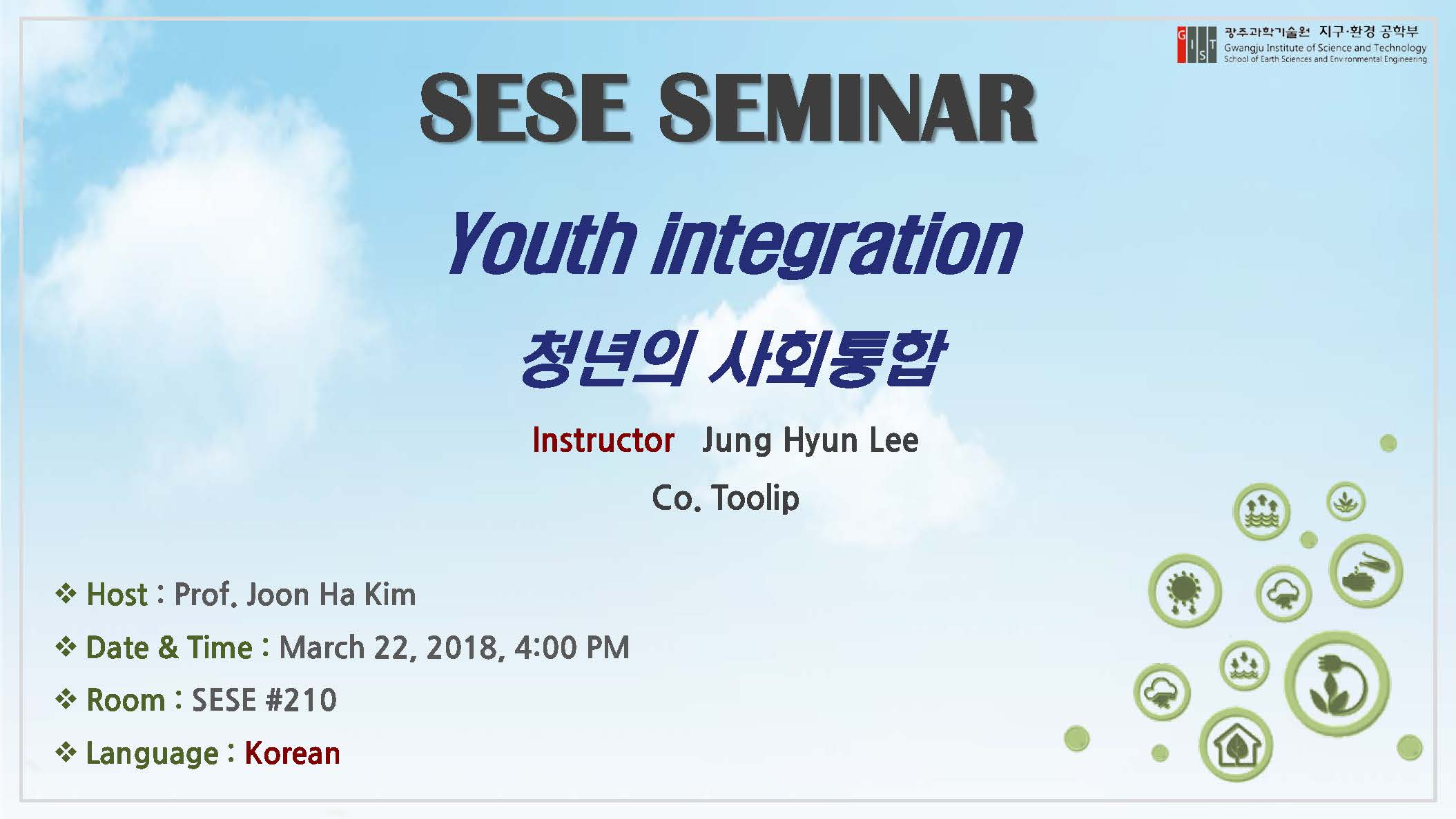 GIST 광주과학기술원 지구·환경 공학부
Gwangju Institute of Science and Technology
School of Earth Sciences and Environmental Engineering

SESE SEMINAR

Youth integration

청년의 사회통합

Instructor Jung Hyun Lee

Co. Toolip

❖ Host : Prof. Joon Ha Kim

❖ Date & Time : March 22, 2018, 4:00 PM

❖ Room : SESE #210

❖ Language : Korean